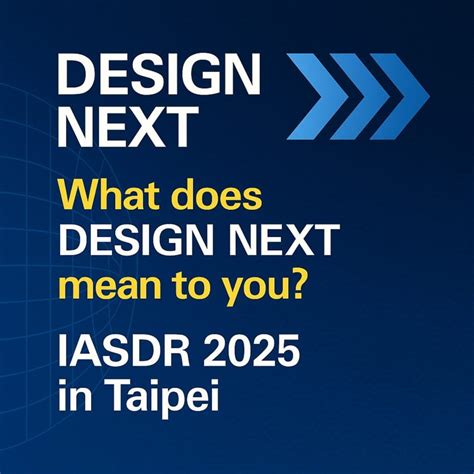 DESIGN NEXT

What does DESIGN NEXT mean to you?

IASDR 2025 in Taipei